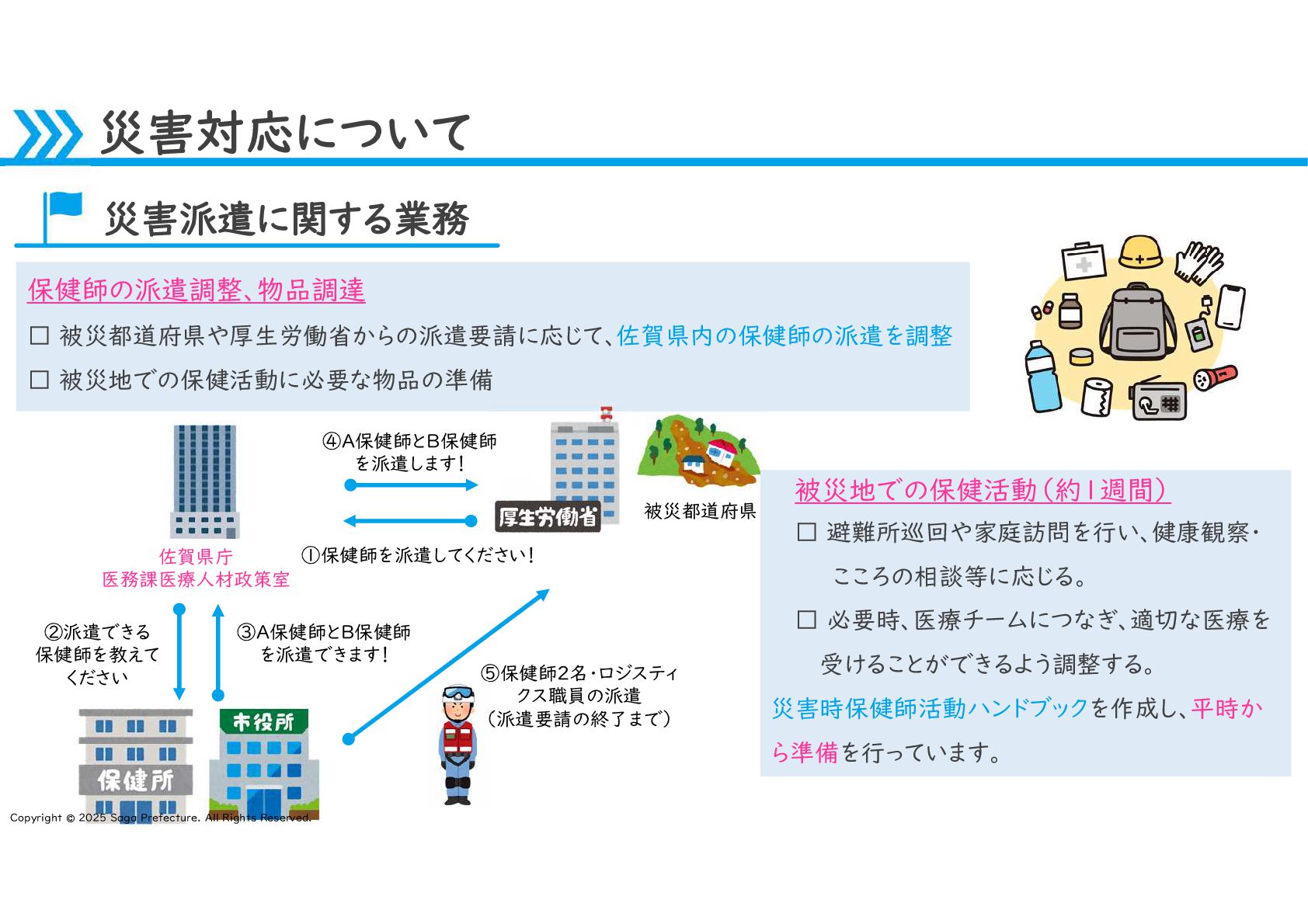 災害対応について

災害派遣に関する業務

保健師の派遣調整、物品調達

☐ 被災都道府県や厚生労働省からの派遣要請に応じて、佐賀県内の保健師の派遣を調整

☐ 被災地での保健活動に必要な物品の準備

④A保健師とB保健師を派遣します!

厚生労働省

被災都道府県

①保健師を派遣してください!

佐賀県庁
医務課医療人材政策室

②派遣できる保健師を教えてください

③A保健師とB保健師を派遣できます!

⑤保健師2名・ロジスティクス職員の派遣
(派遣要請の終了まで)

保健所

市役所

被災地での保健活動(約1週間)

☐ 避難所巡回や家庭訪問を行い、健康観察・こころの相談等に応じる。

☐ 必要時、医療チームにつなぎ、適切な医療を受けることができるよう調整する。

災害時保健師活動ハンドブックを作成し、平時から準備を行っています。

Copyright © 2025 Saga Prefecture. All Rights Reserved.